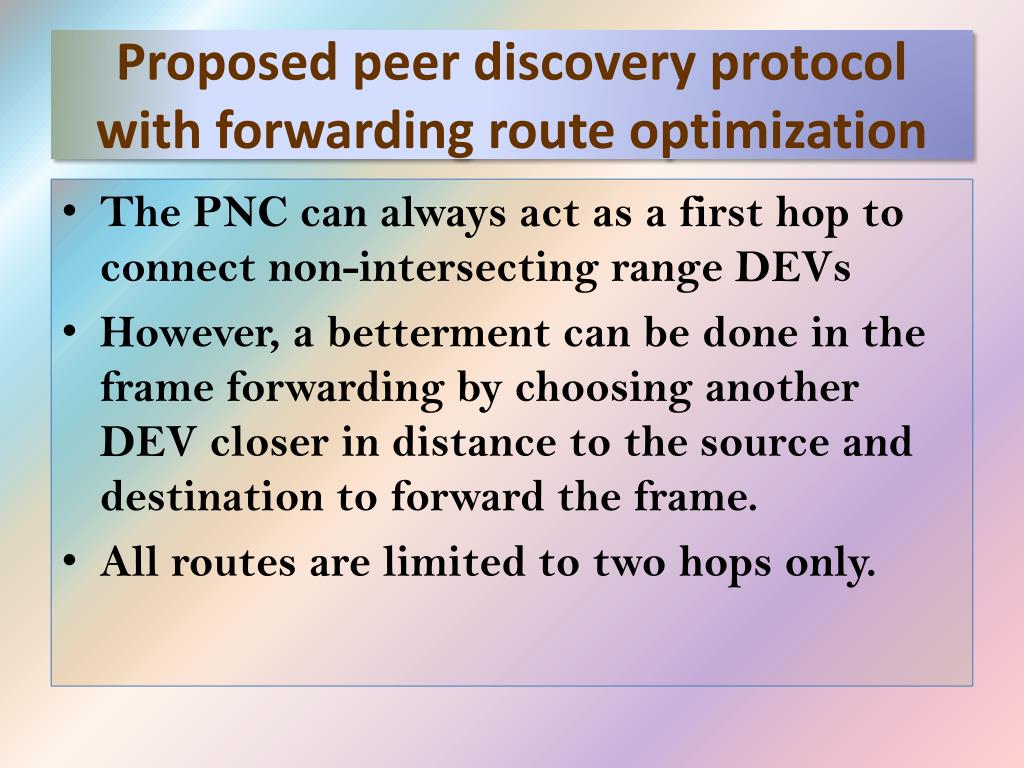 Proposed peer discovery protocol with forwarding route optimization

• The PNC can always act as a first hop to connect non-intersecting range DEVs
• However, a betterment can be done in the frame forwarding by choosing another DEV closer in distance to the source and destination to forward the frame.
• All routes are limited to two hops only.